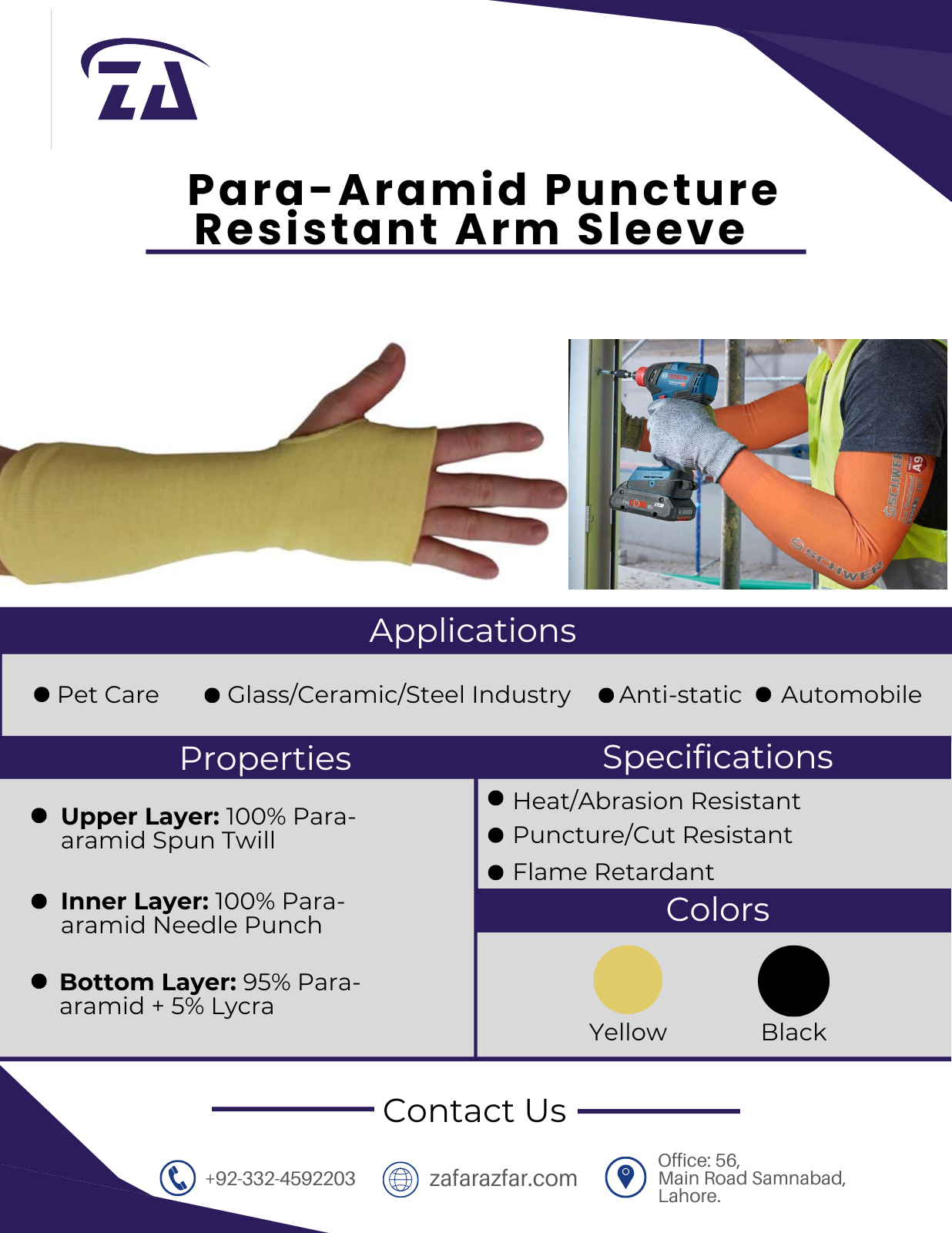 ZA

Para-Aramid Puncture Resistant Arm Sleeve

SCHWER A9

SCHWER

Applications

● Pet Care ● Glass/Ceramic/Steel Industry ● Anti-static ● Automobile

Properties

● **Upper Layer:** 100% Para-aramid Spun Twill

● **Inner Layer:** 100% Para-aramid Needle Punch

● **Bottom Layer:** 95% Para-aramid + 5% Lycra

Specifications

● Heat/Abrasion Resistant
● Puncture/Cut Resistant
● Flame Retardant

Colors

Yellow Black

Contact Us

+92-332-4592203 zafarazfar.com Office: 56, Main Road Samnabad, Lahore.